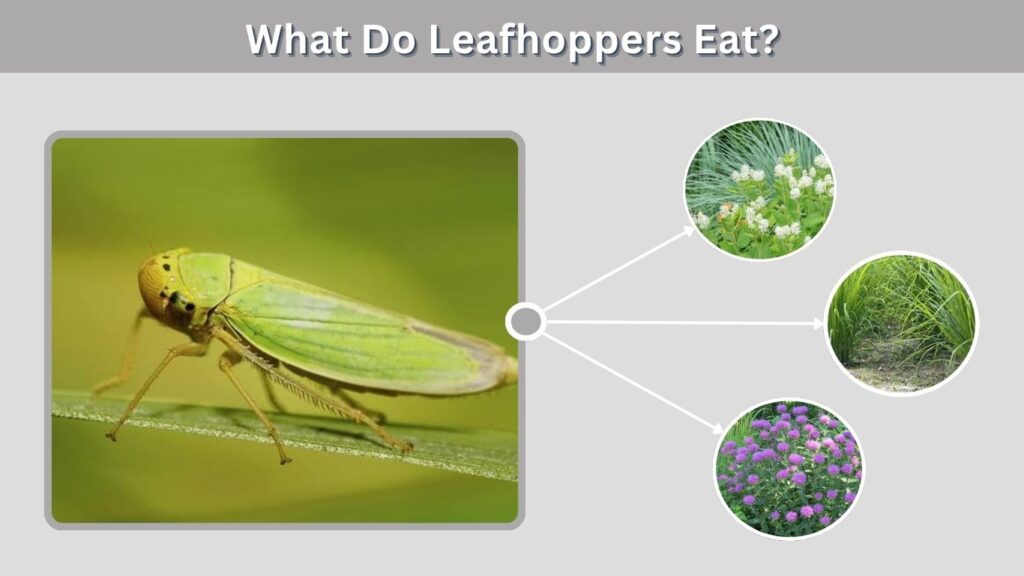 What Do Leafhoppers Eat?